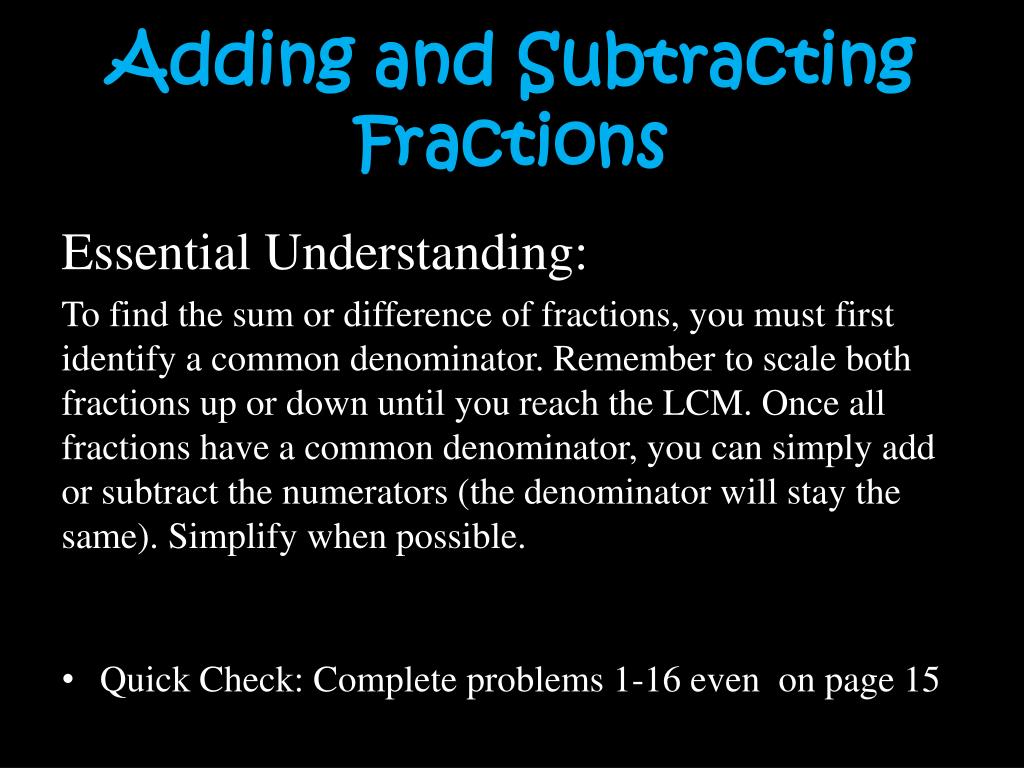 Adding and Subtracting Fractions

Essential Understanding:

To find the sum or difference of fractions, you must first identify a common denominator. Remember to scale both fractions up or down until you reach the LCM. Once all fractions have a common denominator, you can simply add or subtract the numerators (the denominator will stay the same). Simplify when possible.

• Quick Check: Complete problems 1-16 even on page 15